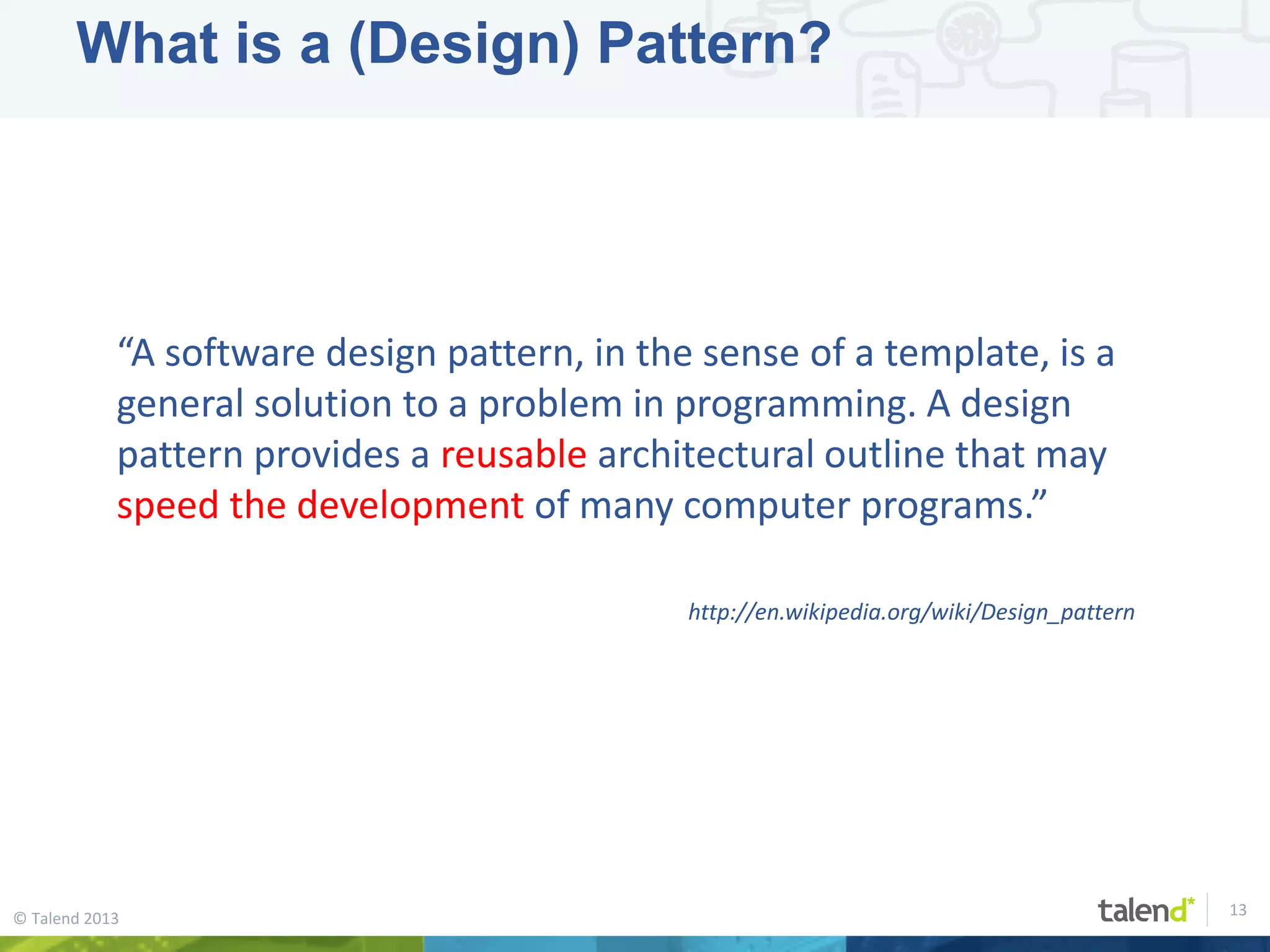 What is a (Design) Pattern?

“A software design pattern, in the sense of a template, is a general solution to a problem in programming. A design pattern provides a reusable architectural outline that may speed the development of many computer programs.”

http://en.wikipedia.org/wiki/Design_pattern

© Talend 2013

talend*

13